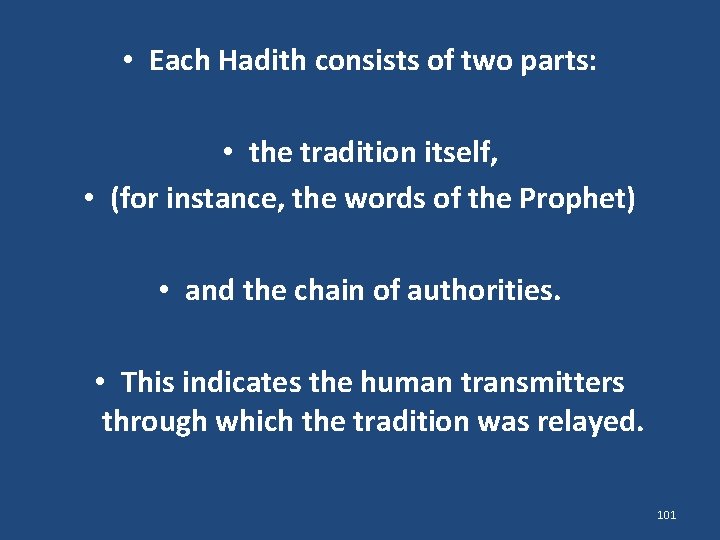 • Each Hadith consists of two parts:

• the tradition itself,
• (for instance, the words of the Prophet)

• and the chain of authorities.

• This indicates the human transmitters through which the tradition was relayed.

101